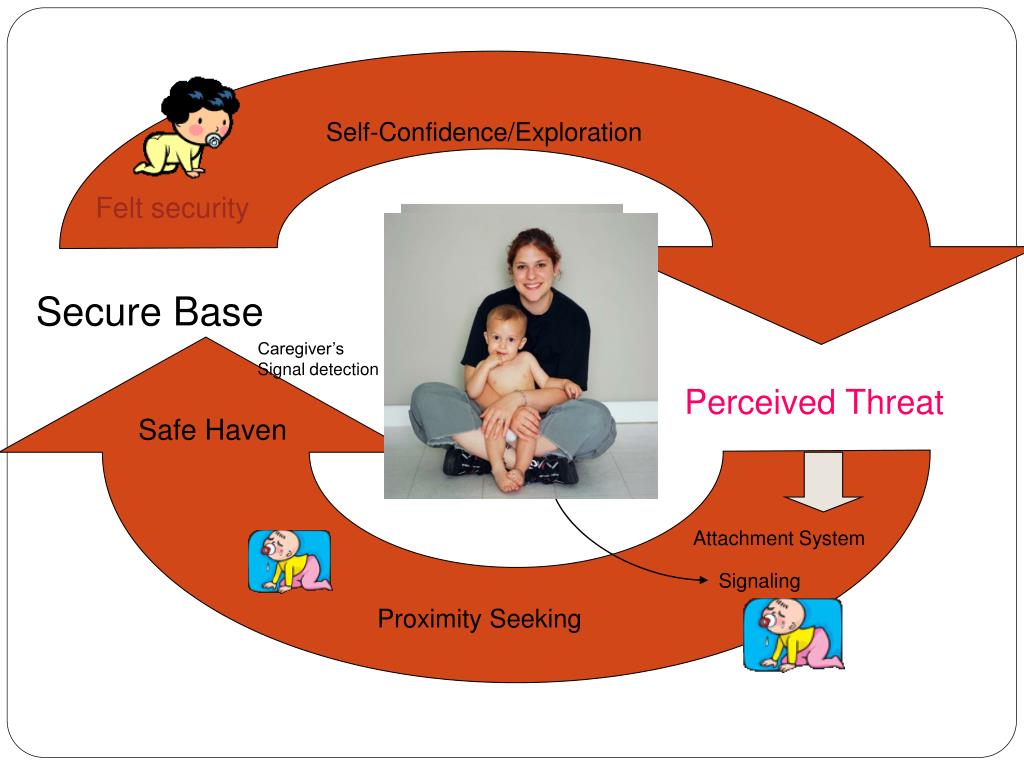 Self-Confidence/Exploration

Felt security

Secure Base

Caregiver's Signal detection

Perceived Threat

Safe Haven

Attachment System

Signaling

Proximity Seeking